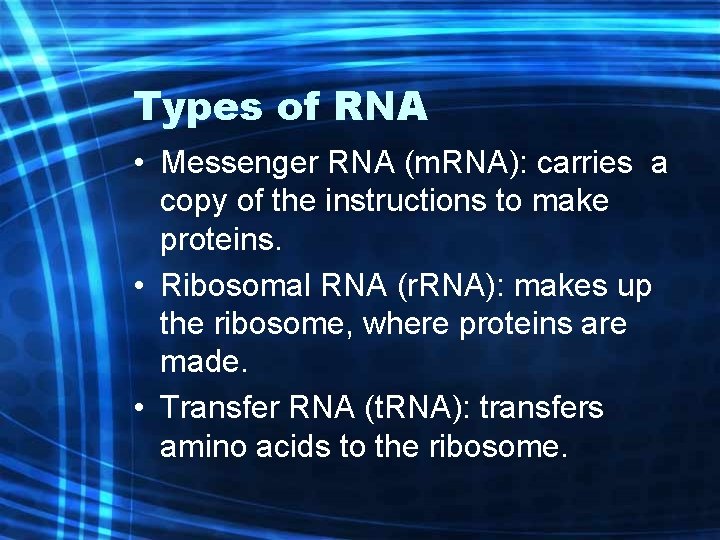 Types of RNA

• Messenger RNA (mRNA): carries a copy of the instructions to make proteins.

• Ribosomal RNA (rRNA): makes up the ribosome, where proteins are made.

• Transfer RNA (tRNA): transfers amino acids to the ribosome.